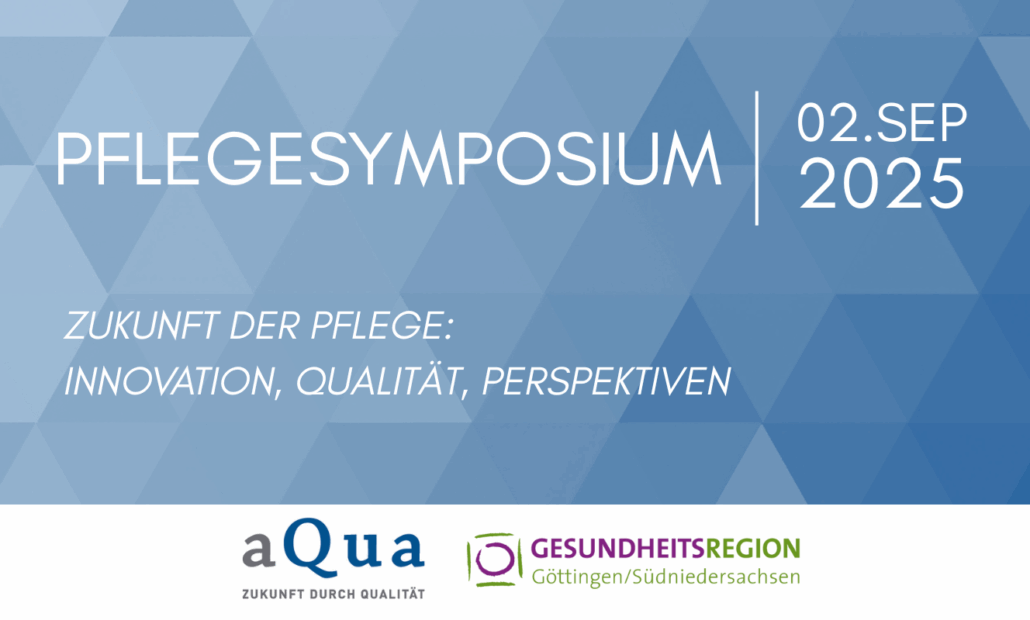 PFLEGESYMPOSIUM

02.SEP
2025

ZUKUNFT DER PFLEGE:
INNOVATION, QUALITÄT, PERSPEKTIVEN

aQua
ZUKUNFT DURCH QUALITÄT

GESUNDHEITSREGION
Göttingen/Südniedersachsen